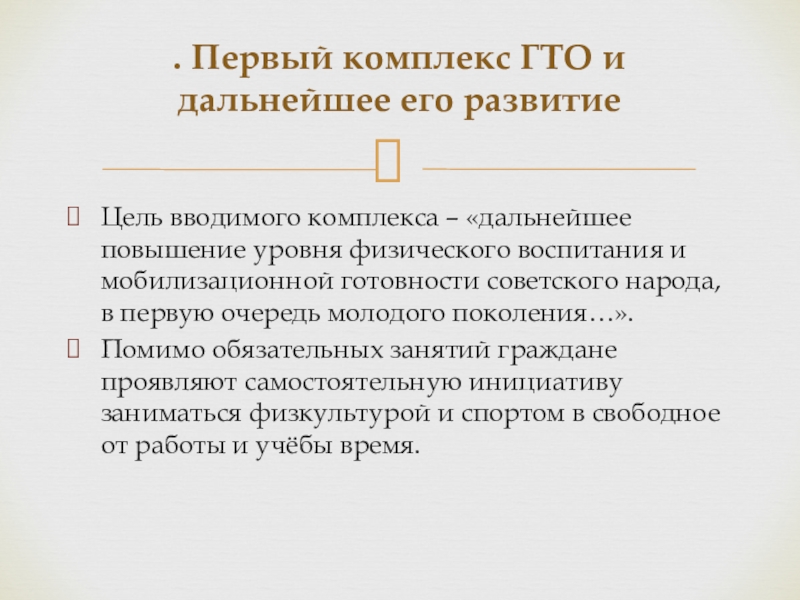 . Первый комплекс ГТО и дальнейшее его развитие

Цель вводимого комплекса – «дальнейшее повышение уровня физического воспитания и мобилизационной готовности советского народа, в первую очередь молодого поколения…».

Помимо обязательных занятий граждане проявляют самостоятельную инициативу заниматься физкультурой и спортом в свободное от работы и учёбы время.